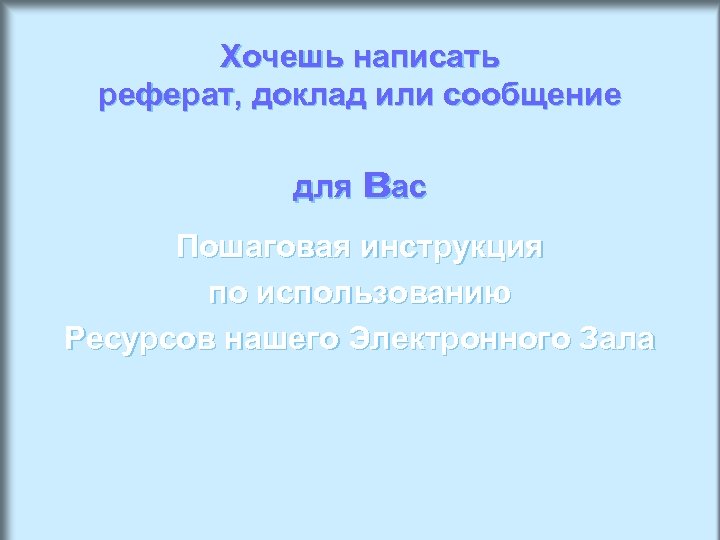 Хочешь написать
реферат, доклад или сообщение

для Вас

Пошаговая инструкция
по использованию
Ресурсов нашего Электронного Зала